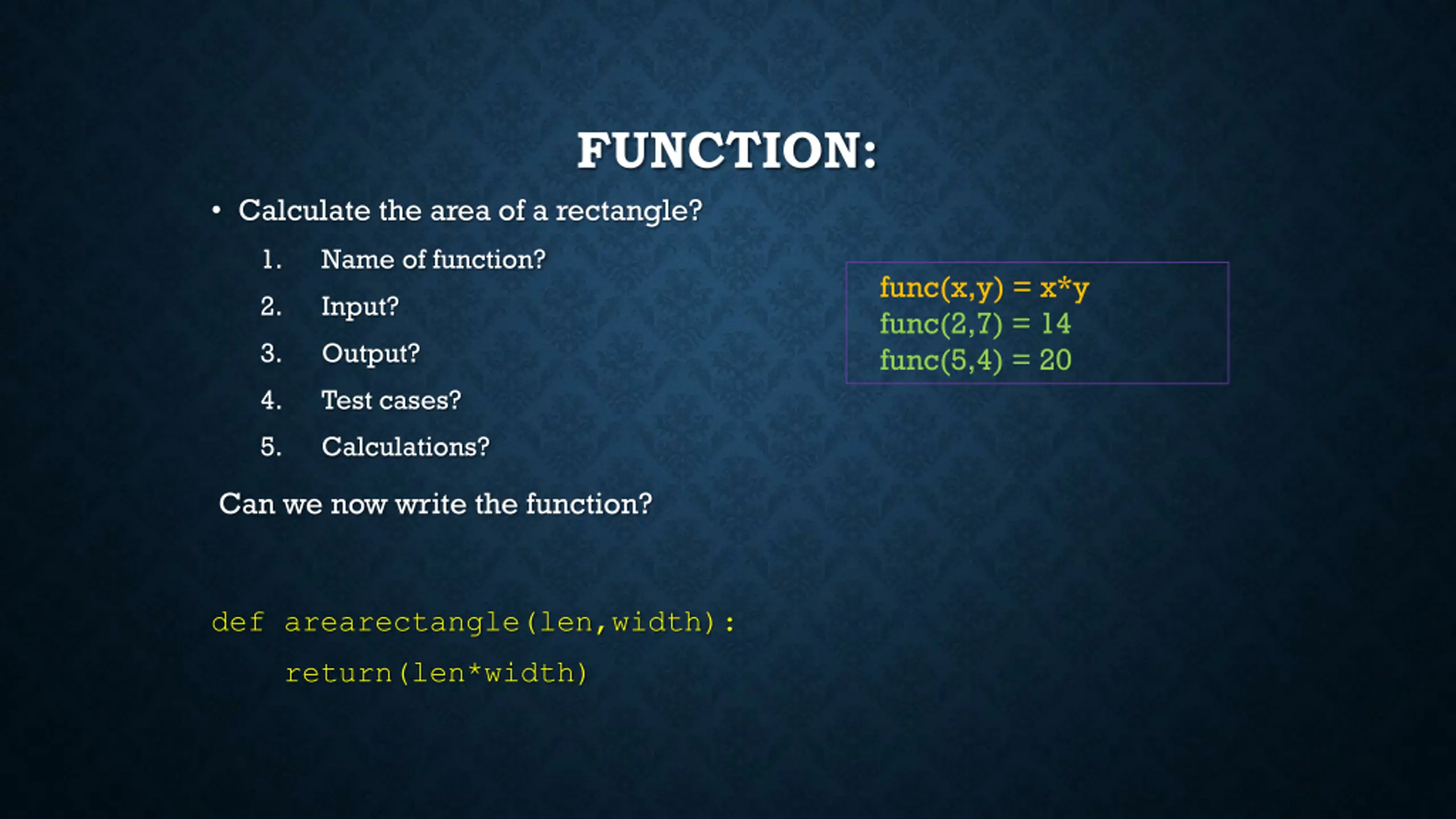 FUNCTION:

• Calculate the area of a rectangle?

1. Name of function?
2. Input?
3. Output?
4. Test cases?
5. Calculations?

func(x,y) = x*y
func(2,7) = 14
func(5,4) = 20

Can we now write the function?

def arearectangle(len,width):
    return(len*width)